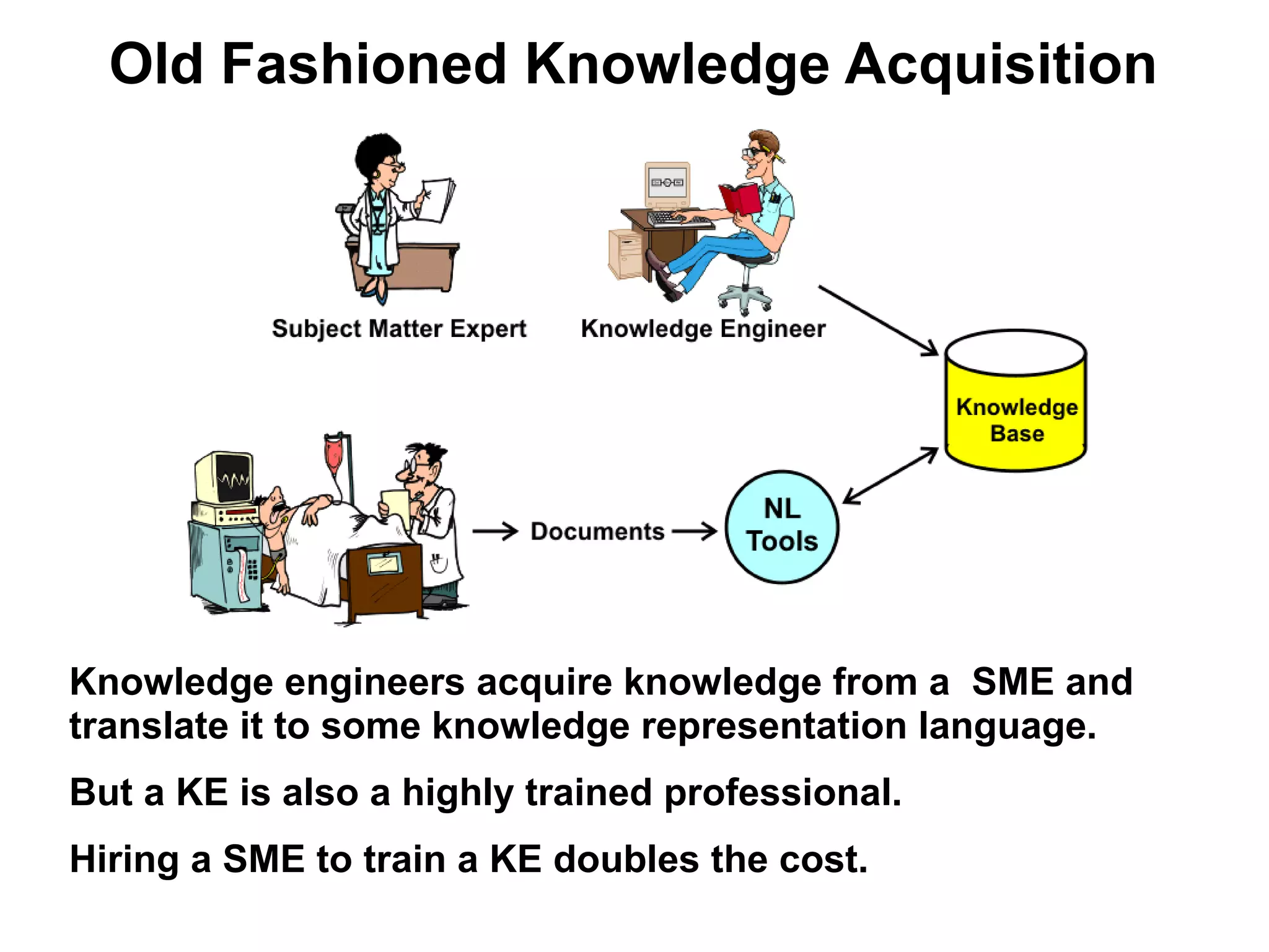 Old Fashioned Knowledge Acquisition

Subject Matter Expert

Knowledge Engineer

Knowledge Base

Documents

NL Tools

Knowledge engineers acquire knowledge from a SME and translate it to some knowledge representation language.

But a KE is also a highly trained professional.

Hiring a SME to train a KE doubles the cost.